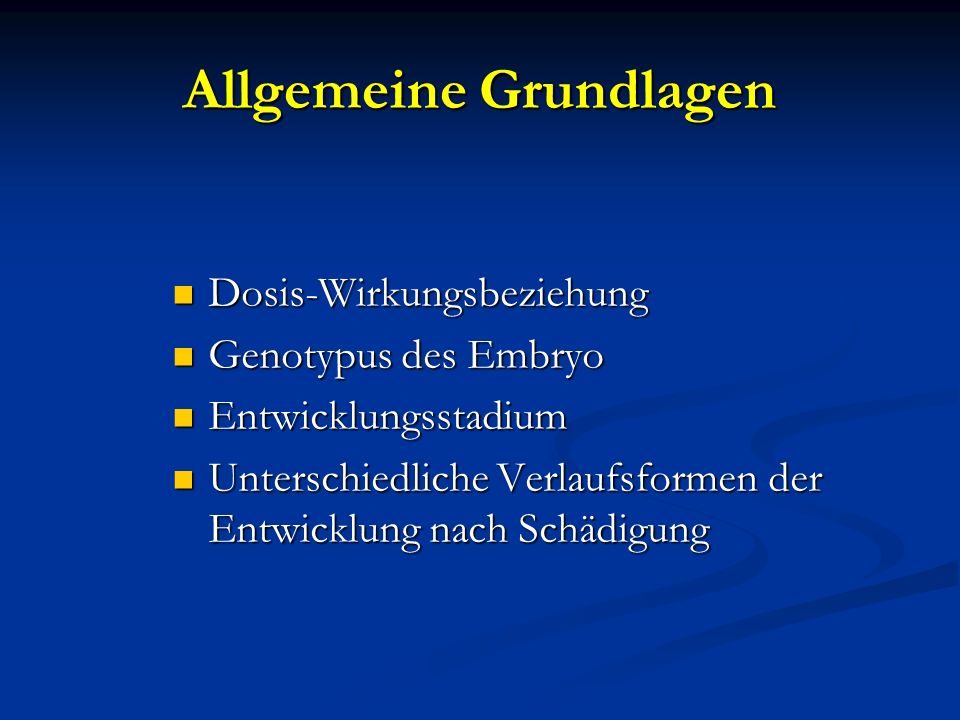 Allgemeine Grundlagen

- Dosis-Wirkungsbeziehung
- Genotypus des Embryo
- Entwicklungsstadium
- Unterschiedliche Verlaufsformen der Entwicklung nach Schädigung